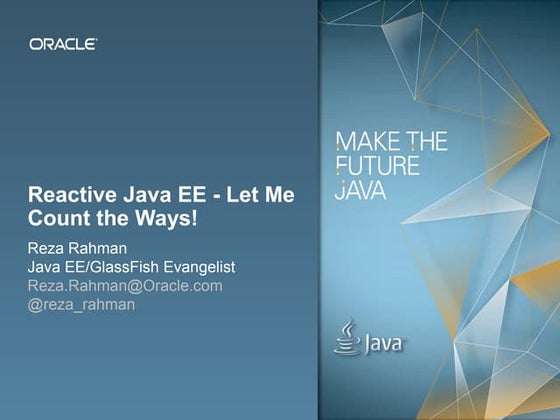 ORACLE

Reactive Java EE - Let Me Count the Ways!

Reza Rahman
Java EE/GlassFish Evangelist
Reza.Rahman@Oracle.com
@reza_rahman

MAKE THE FUTURE JAVA

Java